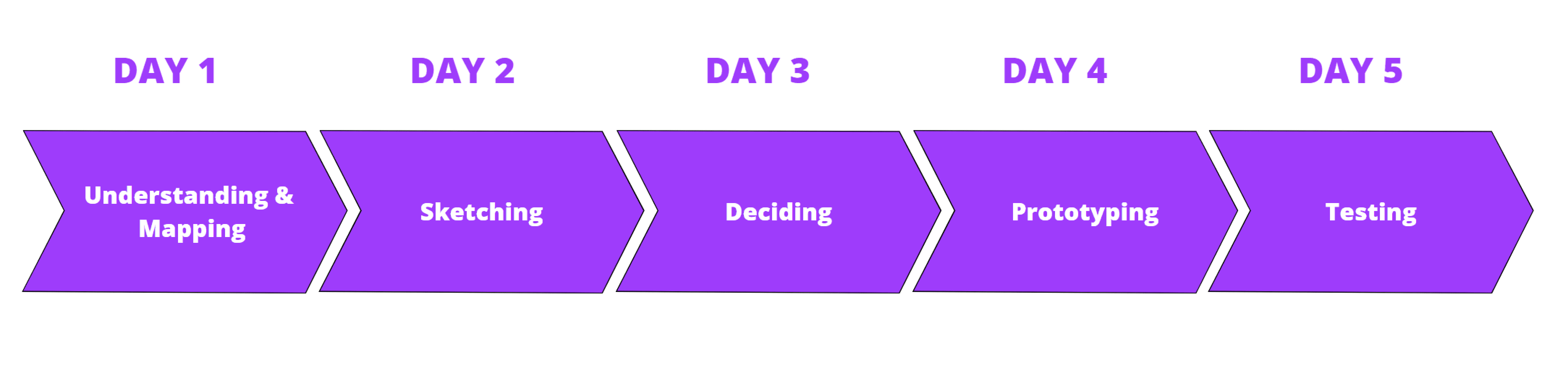 DAY 1

Understanding & Mapping

DAY 2

Sketching

DAY 3

Deciding

DAY 4

Prototyping

DAY 5

Testing